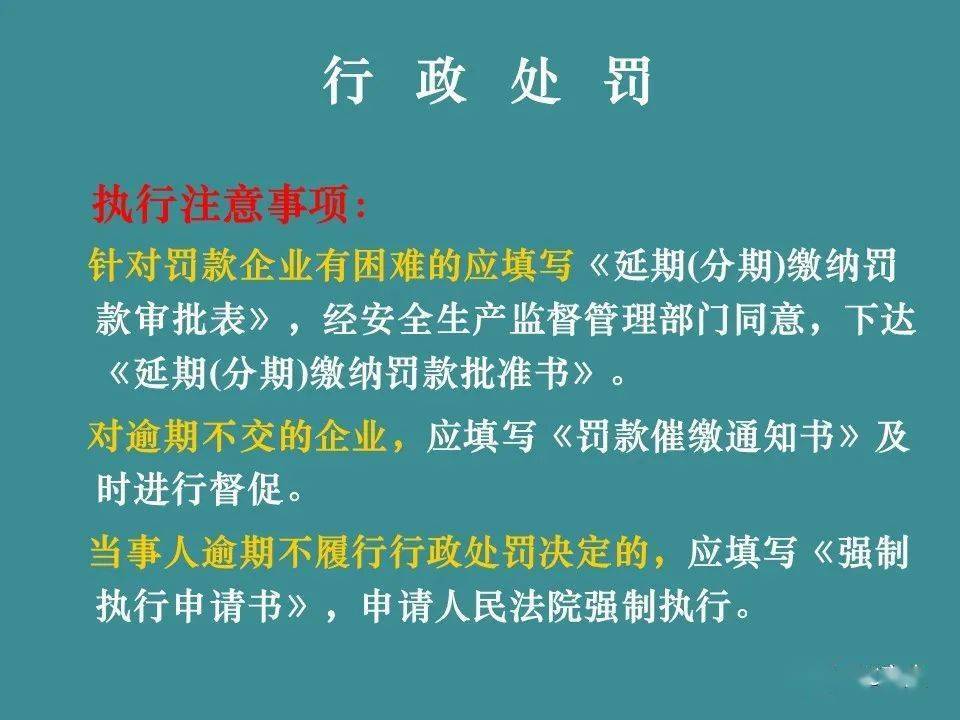 行 政 处 罚

执行注意事项：

针对罚款企业有困难的应填写《延期(分期)缴纳罚款审批表》，经安全生产监督管理部门同意，下达《延期(分期)缴纳罚款批准书》。

对逾期不交的企业，应填写《罚款催缴通知书》及时进行督促。

当事人逾期不履行行政处罚决定的，应填写《强制执行申请书》，申请人民法院强制执行。